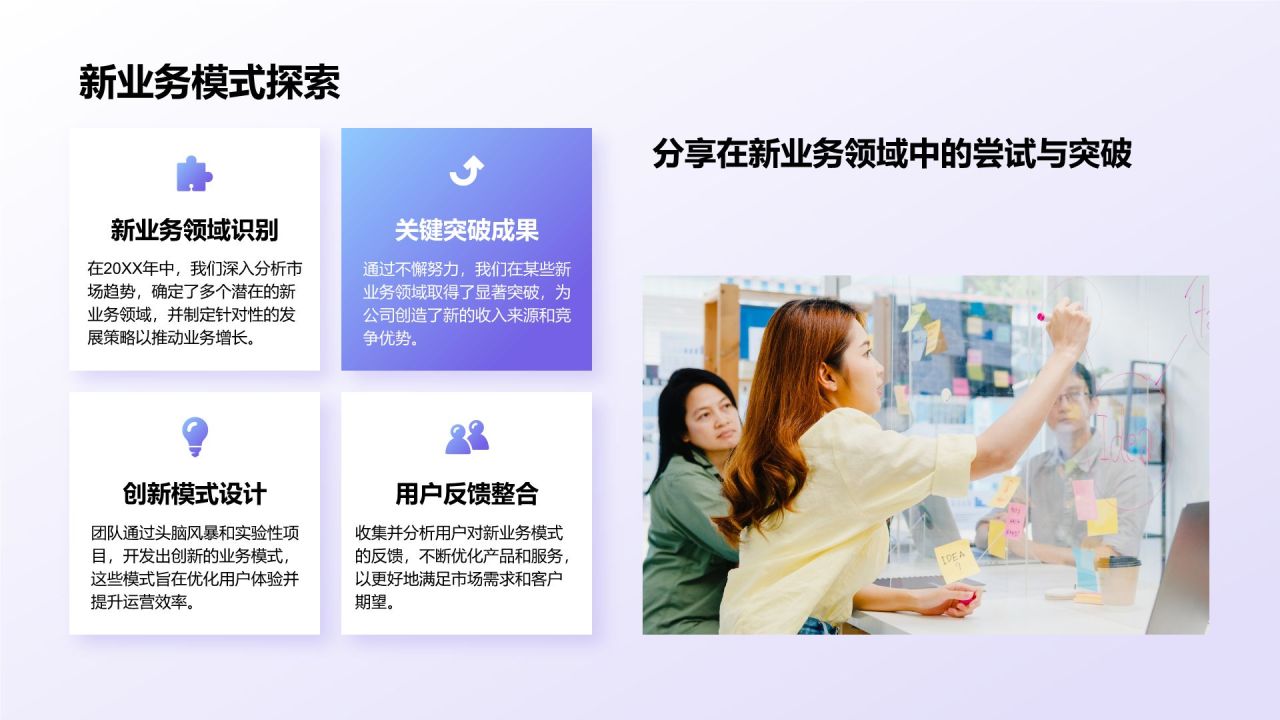 新业务模式探索

新业务领域识别

在20XX年中，我们深入分析市场趋势，确定了多个潜在的新业务领域，并制定针对性的发展策略以推动业务增长。

关键突破成果

通过不懈努力，我们在某些新业务领域取得了显著突破，为公司创造了新的收入来源和竞争优势。

创新模式设计

团队通过头脑风暴和实验性项目，开发出创新的业务模式，这些模式旨在优化用户体验并提升运营效率。

用户反馈整合

收集并分析用户对新业务模式的反馈，不断优化产品和服务，以更好地满足市场需求和客户期望。

分享在新业务领域中的尝试与突破

IDEA